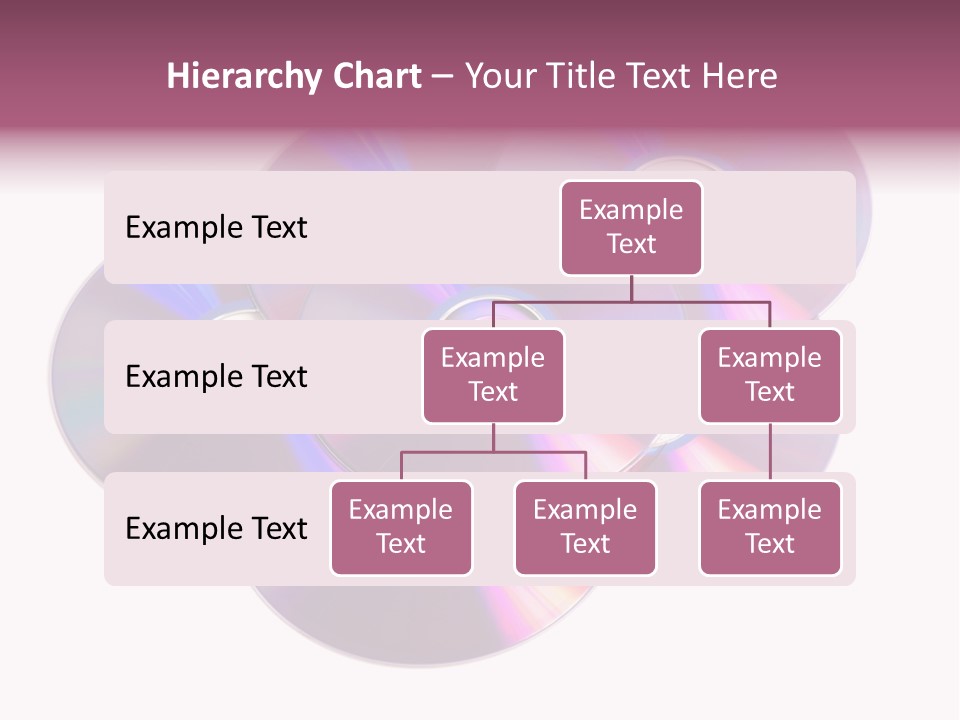 Hierarchy Chart – Your Title Text Here

Example Text

Example Text

Example Text

Example Text

Example Text

Example Text

Example Text

Example Text

Example Text